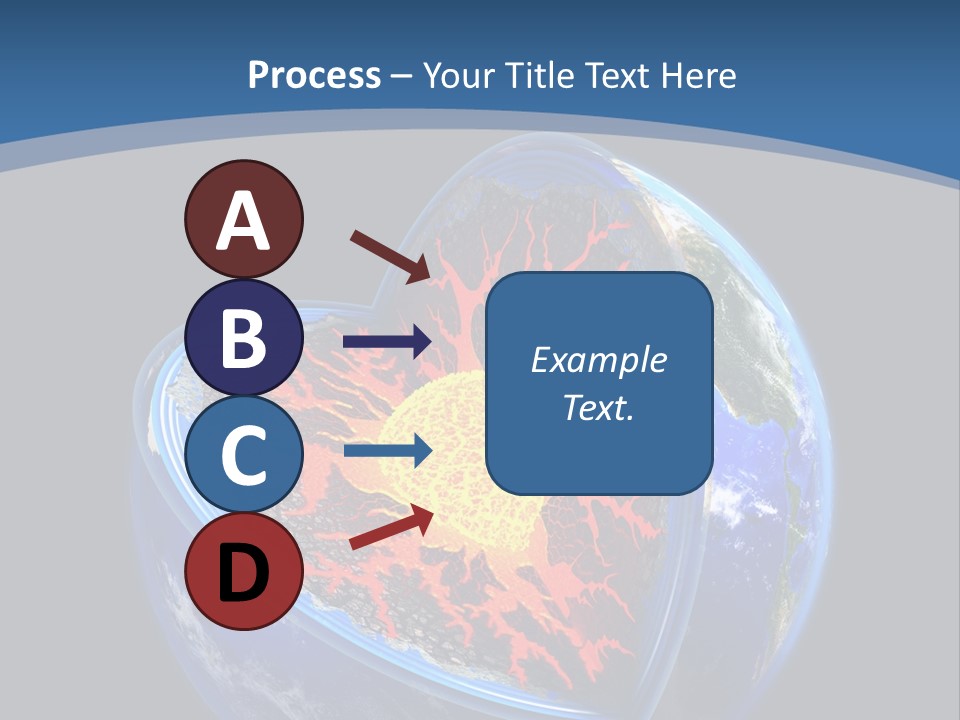 Process – Your Title Text Here

A

B

C

D

Example Text.